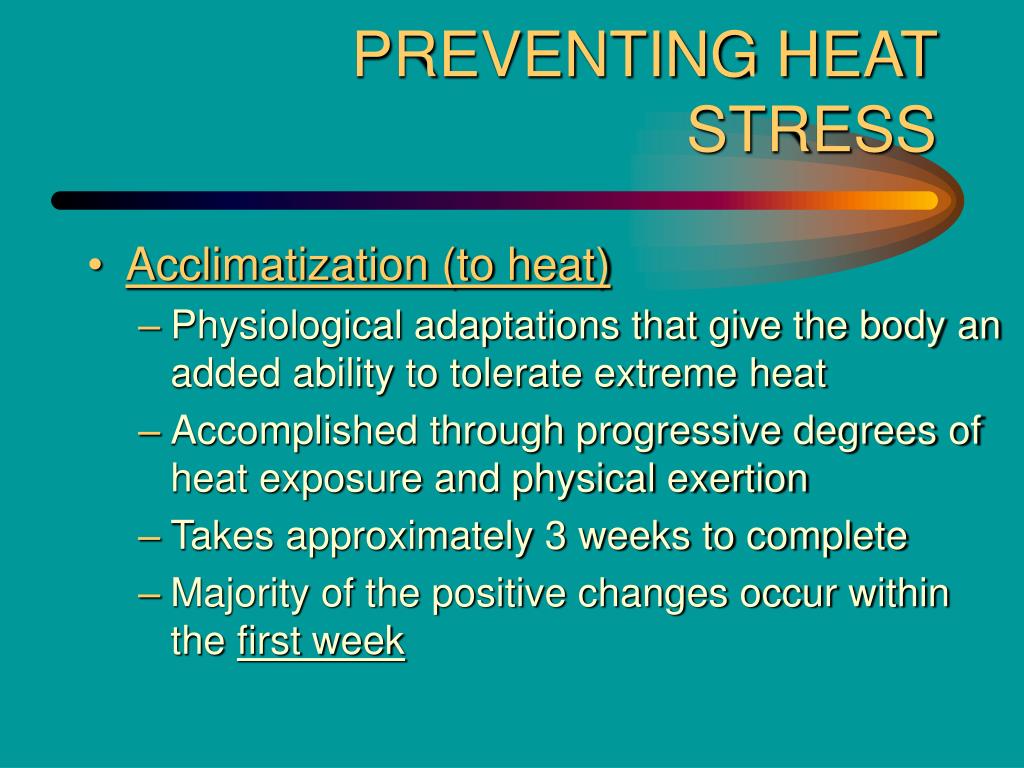 PREVENTING HEAT STRESS

• Acclimatization (to heat)
– Physiological adaptations that give the body an added ability to tolerate extreme heat
– Accomplished through progressive degrees of heat exposure and physical exertion
– Takes approximately 3 weeks to complete
– Majority of the positive changes occur within the first week